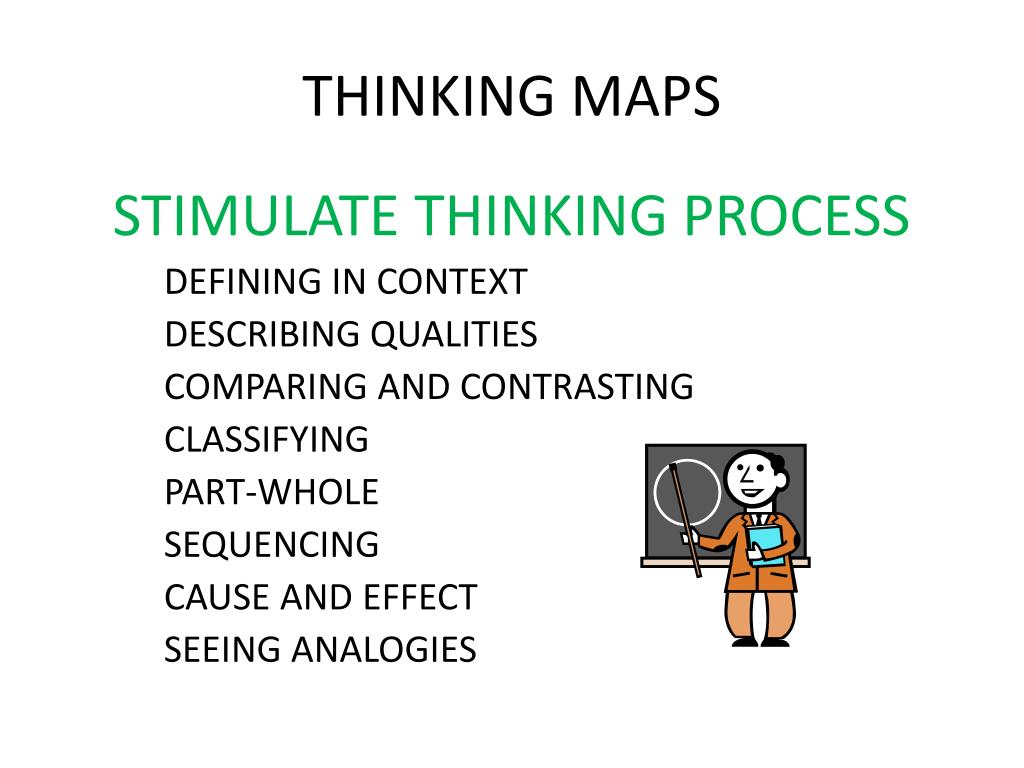 THINKING MAPS

STIMULATE THINKING PROCESS

DEFINING IN CONTEXT
DESCRIBING QUALITIES
COMPARING AND CONTRASTING
CLASSIFYING
PART-WHOLE
SEQUENCING
CAUSE AND EFFECT
SEEING ANALOGIES